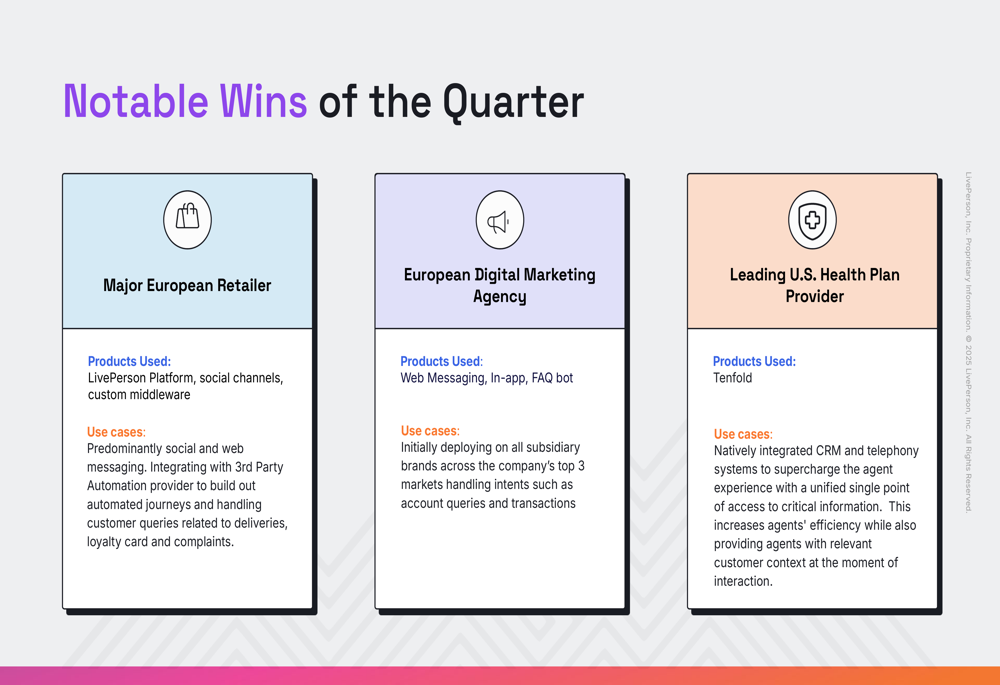 Notable Wins of the Quarter

Major European Retailer

Products Used:
LivePerson Platform, social channels, custom middleware

Use cases:
Predominantly social and web messaging. Integrating with 3rd Party Automation provider to build out automated journeys and handling customer queries related to deliveries, loyalty card and complaints.

European Digital Marketing Agency

Products Used:
Web Messaging, In-app, FAQ bot

Use cases:
Initially deploying on all subsidiary brands across the company's top 3 markets handling intents such as account queries and transactions

Leading U.S. Health Plan Provider

Products Used:
Tenfold

Use cases:
Natively integrated CRM and telephony systems to supercharge the agent experience with a unified single point of access to critical information. This increases agents' efficiency while also providing agents with relevant customer context at the moment of interaction.

LivePerson, Inc. Proprietary Information. © 2025 LivePerson, Inc. All Rights Reserved.